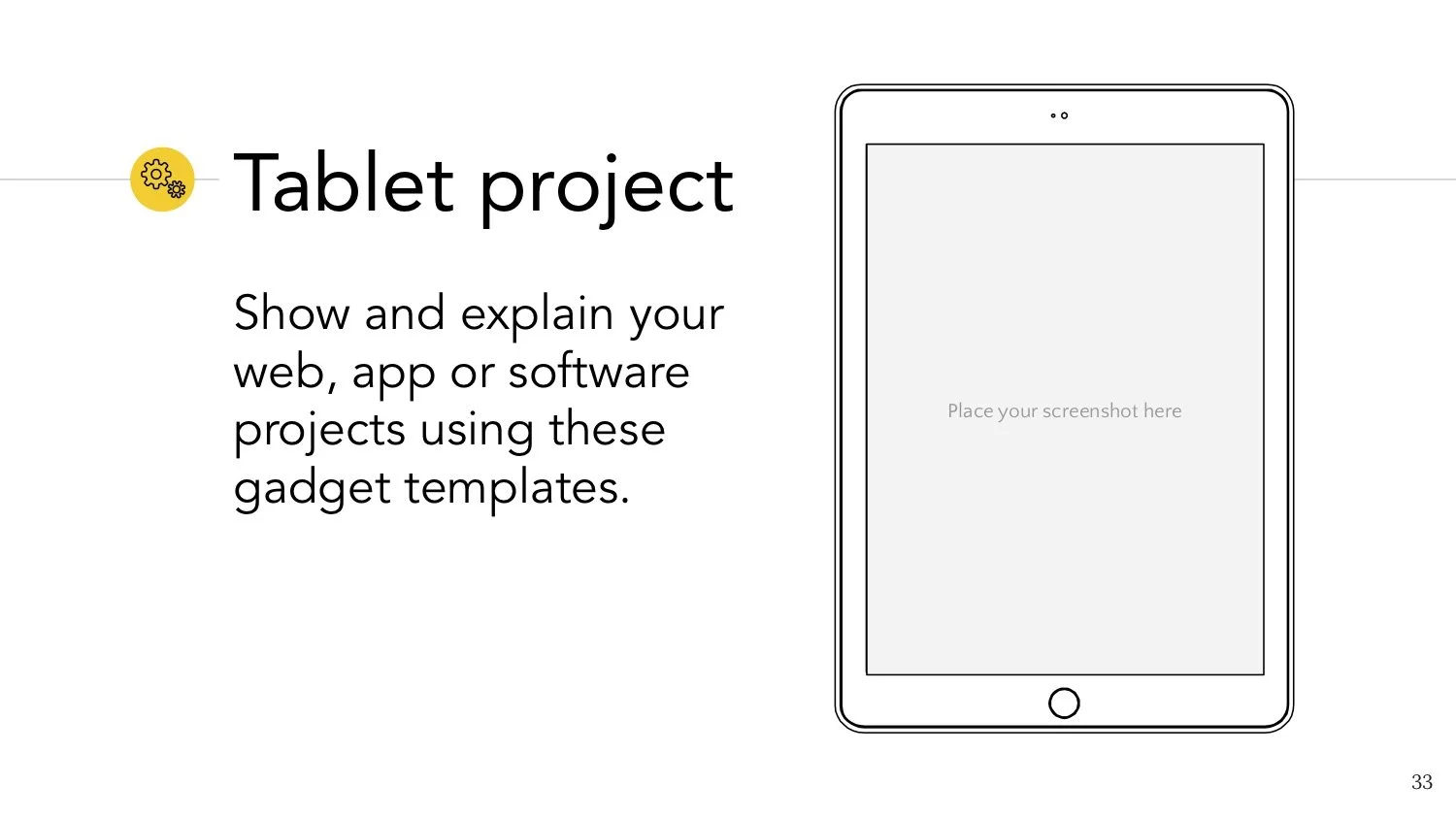 Tablet project

Show and explain your web, app or software projects using these gadget templates.

Place your screenshot here

33